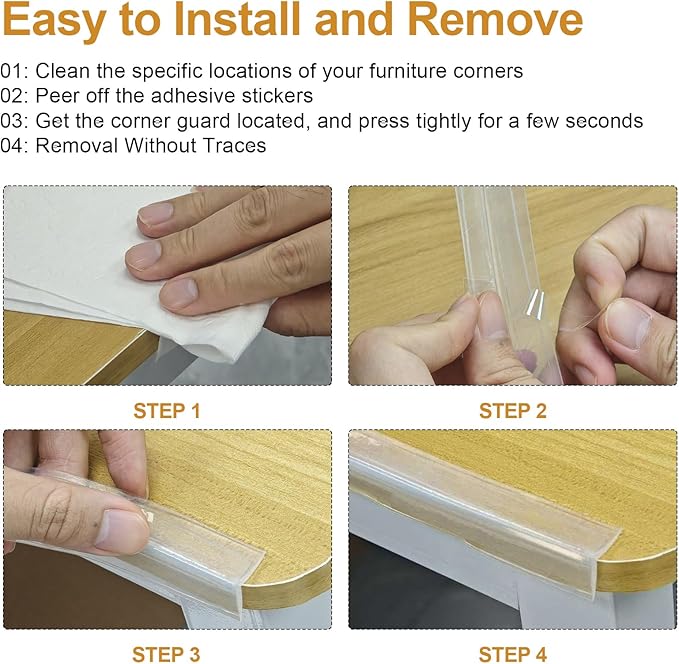 Easy to Install and Remove

01: Clean the specific locations of your furniture corners
02: Peer off the adhesive stickers
03: Get the corner guard located, and press tightly for a few seconds
04: Removal Without Traces

STEP 1

STEP 2

STEP 3

STEP 4